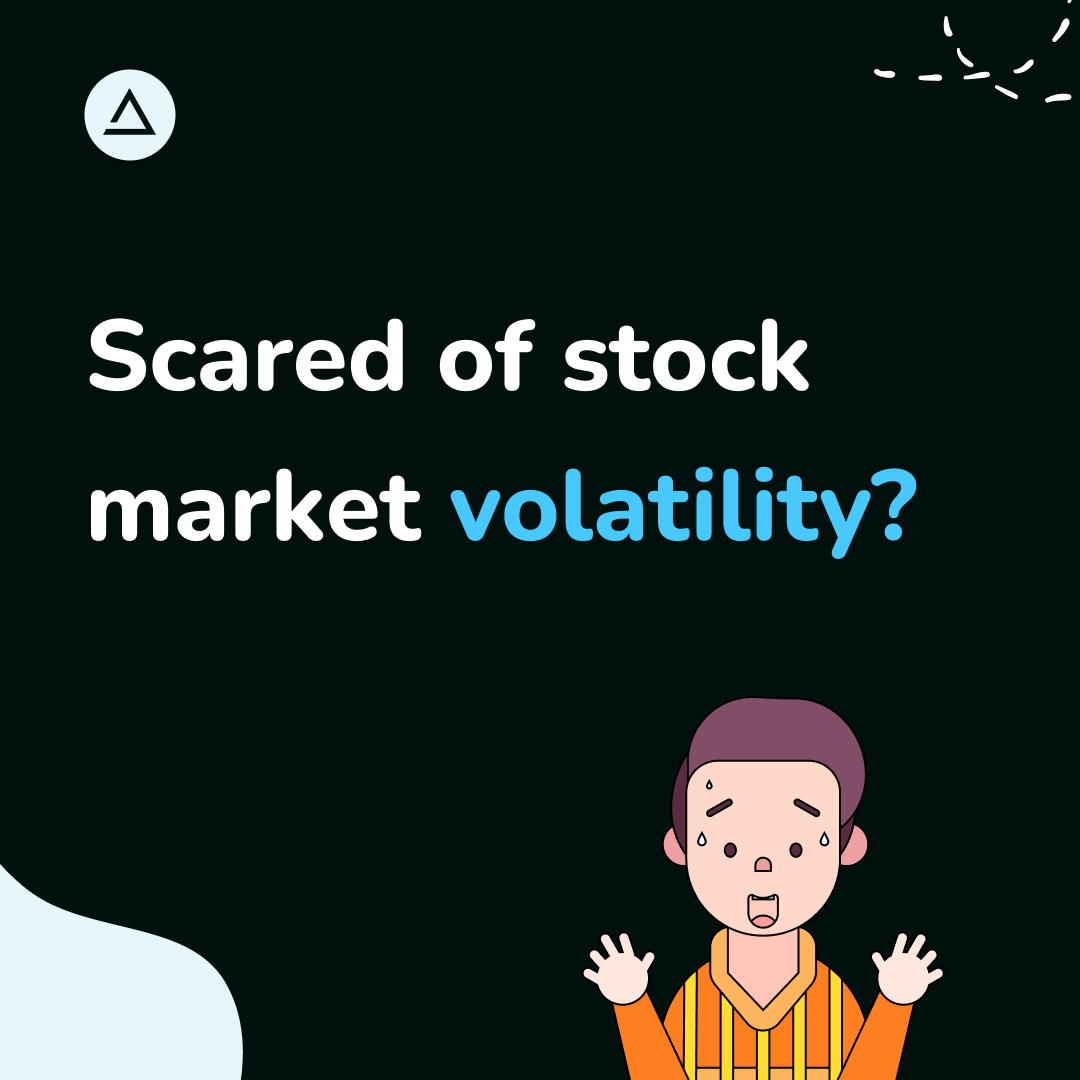 Scared of stock market volatility?